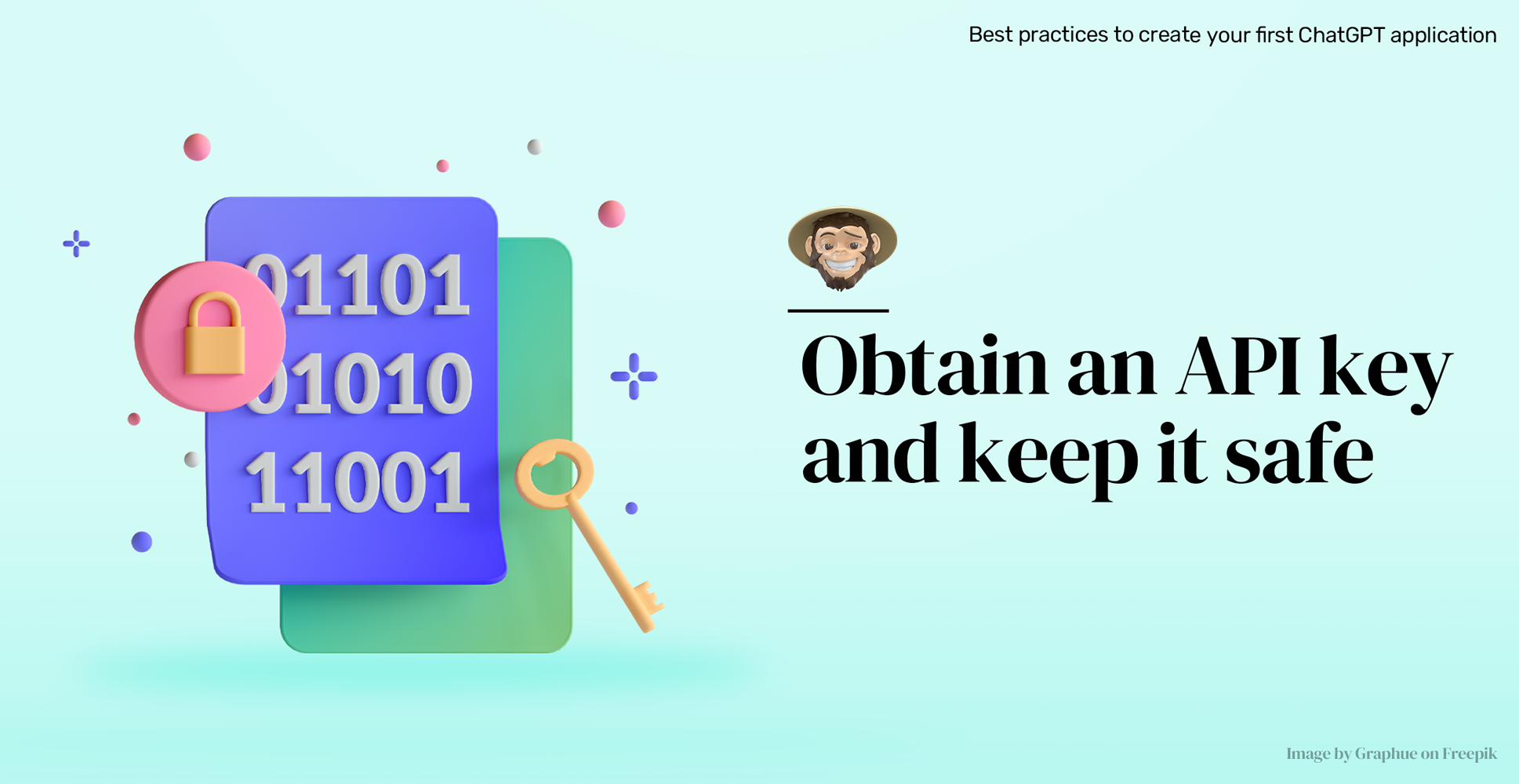 Best practices to create your first ChatGPT application

01101
01010
11001

Obtain an API key and keep it safe

Image by Graphue on Freepik